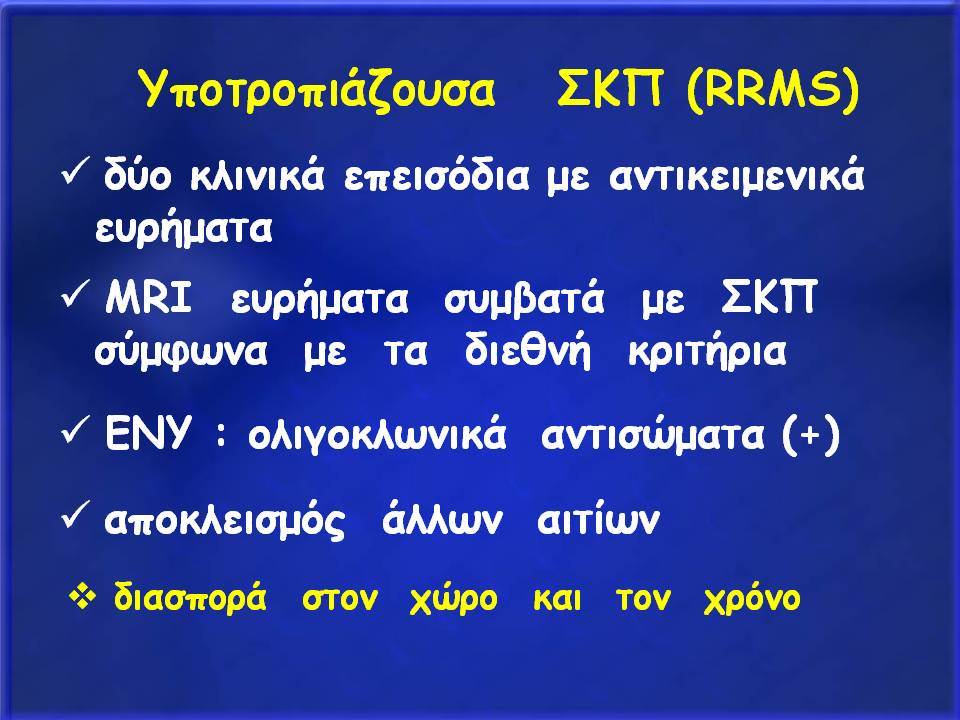 Υποτροπιάζουσα ΣΚΠ (RRMS)

✓ δύο κλινικά επεισόδια με αντικειμενικά ευρήματα

✓ MRI ευρήματα συμβατά με ΣΚΠ σύμφωνα με τα διεθνή κριτήρια

✓ ΕΝΥ : ολιγοκλωνικά αντισώματα (+)

✓ αποκλεισμός άλλων αιτίων

❖ διασπορά στον χώρο και τον χρόνο